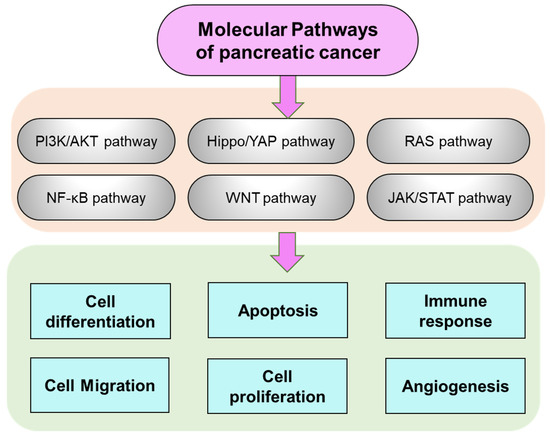 Molecular Pathways of pancreatic cancer

PI3K/AKT pathway

Hippo/YAP pathway

RAS pathway

NF-κB pathway

WNT pathway

JAK/STAT pathway

Cell differentiation

Apoptosis

Immune response

Cell Migration

Cell proliferation

Angiogenesis